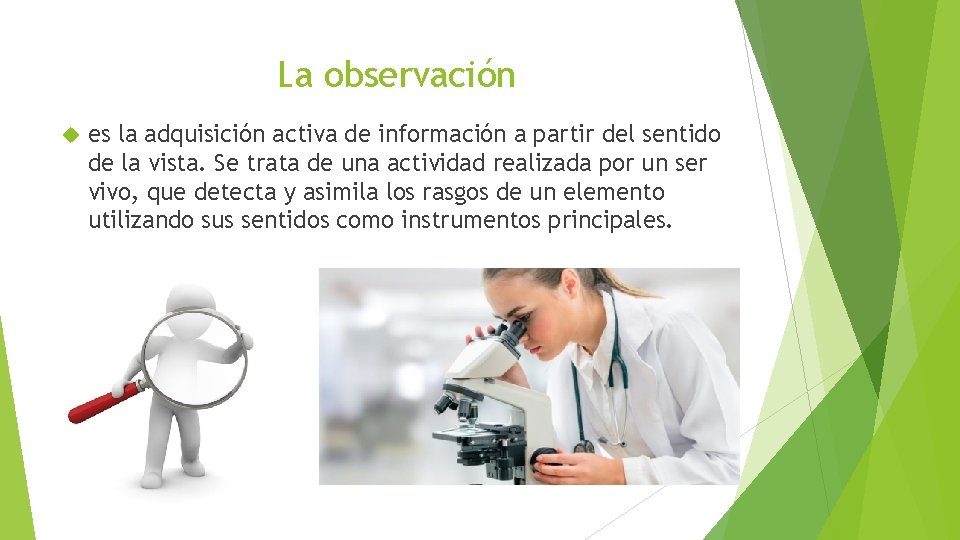 La observación

es la adquisición activa de información a partir del sentido de la vista. Se trata de una actividad realizada por un ser vivo, que detecta y asimila los rasgos de un elemento utilizando sus sentidos como instrumentos principales.